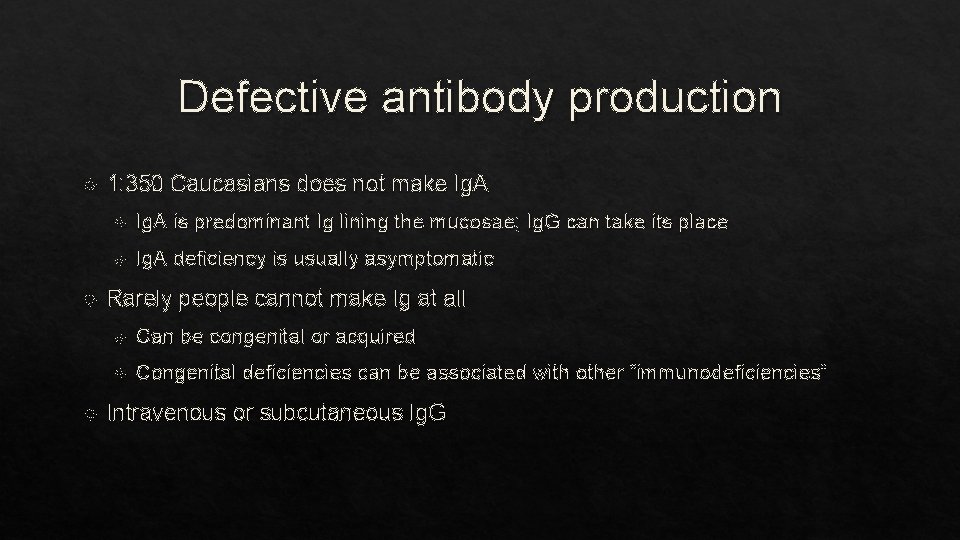 Defective antibody production

1:350 Caucasians does not make IgA

IgA is predominant Ig lining the mucosae; IgG can take its place

IgA deficiency is usually asymptomatic

Rarely people cannot make Ig at all

Can be congenital or acquired

Congenital deficiencies can be associated with other "immunodeficiencies"

Intravenous or subcutaneous IgG